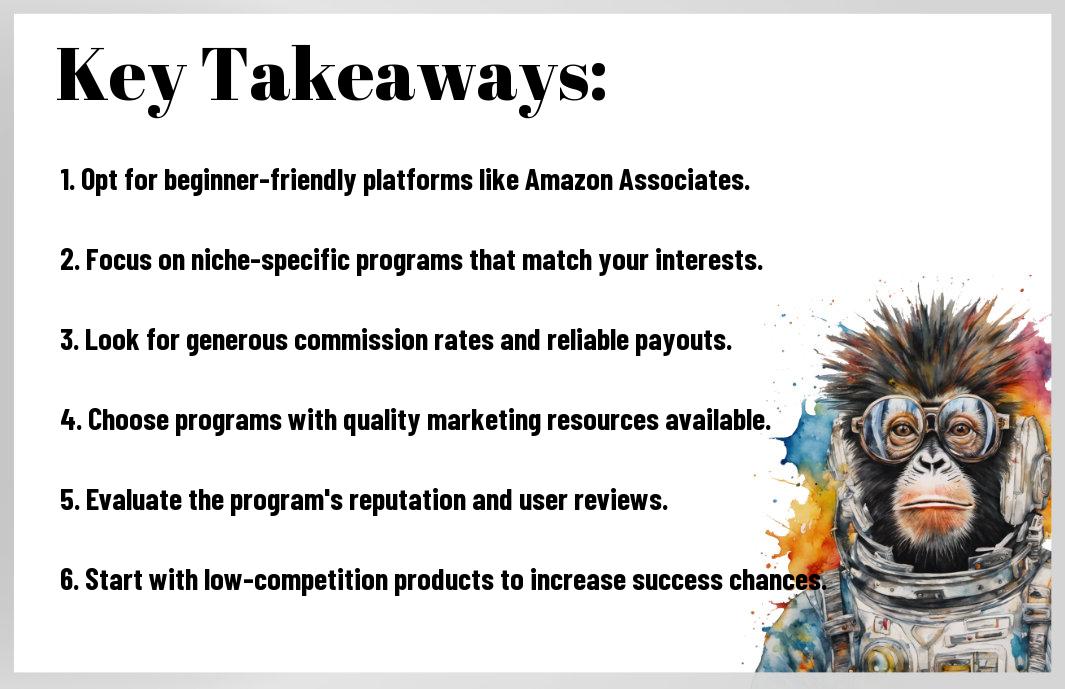 Key Takeaways:

1. Opt for beginner-friendly platforms like Amazon Associates.

2. Focus on niche-specific programs that match your interests.

3. Look for generous commission rates and reliable payouts.

4. Choose programs with quality marketing resources available.

5. Evaluate the program's reputation and user reviews.

6. Start with low-competition products to increase success chances.